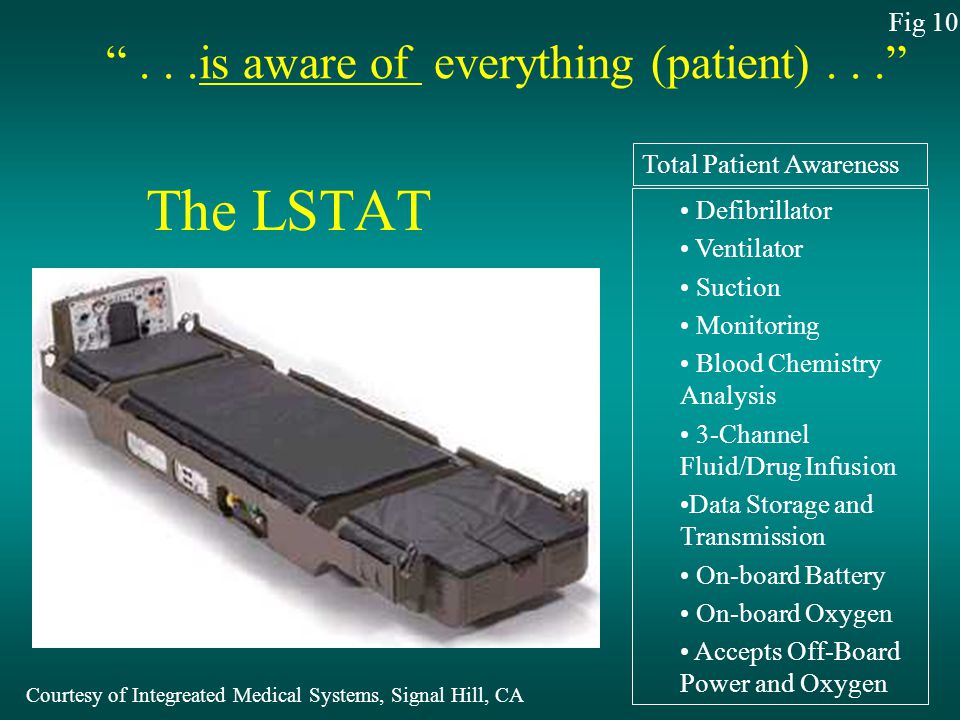 Fig 10

“ . . .is aware of everything (patient) . . .”

The LSTAT

Total Patient Awareness

• Defibrillator
• Ventilator
• Suction
• Monitoring
• Blood Chemistry Analysis
• 3-Channel Fluid/Drug Infusion
•Data Storage and Transmission
• On-board Battery
• On-board Oxygen
• Accepts Off-Board Power and Oxygen

Courtesy of Integreated Medical Systems, Signal Hill, CA